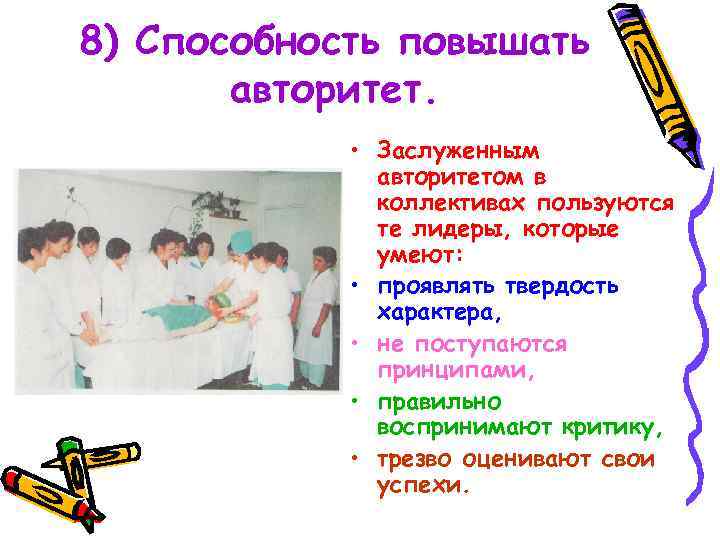 8) Способность повышать авторитет.

• Заслуженным авторитетом в коллективах пользуются те лидеры, которые умеют:
• проявлять твердость характера,
• не поступаются принципами,
• правильно воспринимают критику,
• трезво оценивают свои успехи.